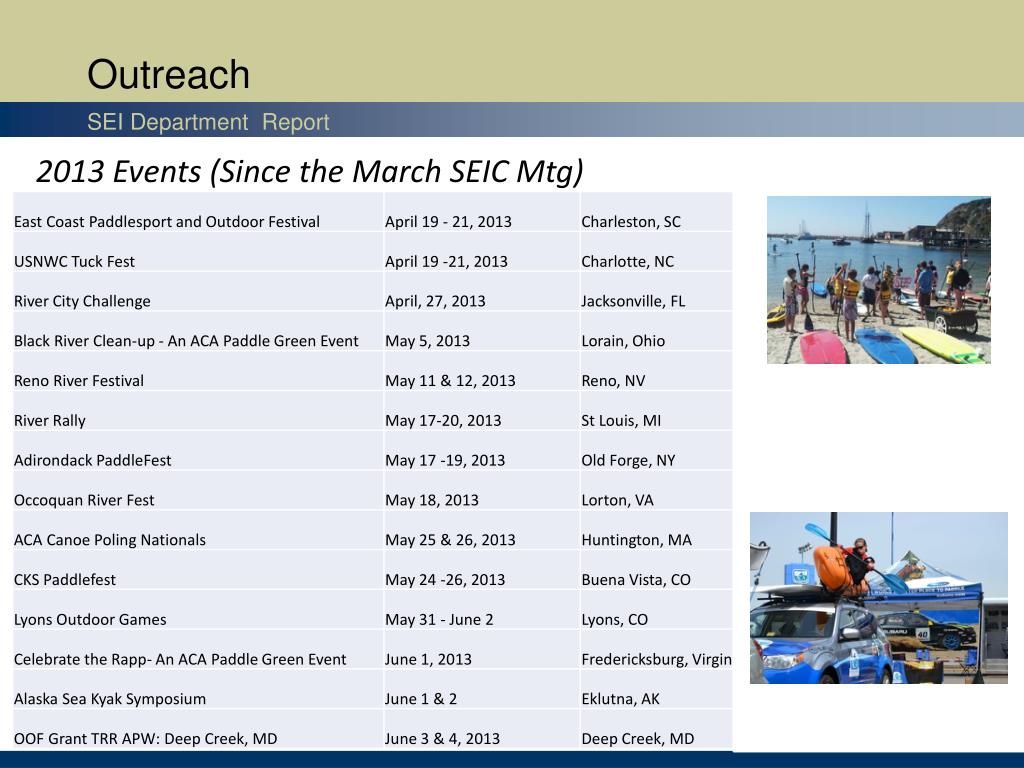 Outreach

SEI Department Report

2013 Events (Since the March SEIC Mtg)

| | | |
|---|---|---|
| East Coast Paddlesport and Outdoor Festival | April 19 - 21, 2013 | Charleston, SC |
| USNWC Tuck Fest | April 19 -21, 2013 | Charlotte, NC |
| River City Challenge | April, 27, 2013 | Jacksonville, FL |
| Black River Clean-up - An ACA Paddle Green Event | May 5, 2013 | Lorain, Ohio |
| Reno River Festival | May 11 & 12, 2013 | Reno, NV |
| River Rally | May 17-20, 2013 | St Louis, MI |
| Adirondack PaddleFest | May 17 -19, 2013 | Old Forge, NY |
| Occoquan River Fest | May 18, 2013 | Lorton, VA |
| ACA Canoe Poling Nationals | May 25 & 26, 2013 | Huntington, MA |
| CKS Paddlefest | May 24 -26, 2013 | Buena Vista, CO |
| Lyons Outdoor Games | May 31 - June 2 | Lyons, CO |
| Celebrate the Rapp- An ACA Paddle Green Event | June 1, 2013 | Fredericksburg, Virgin |
| Alaska Sea Kyak Symposium | June 1 & 2 | Eklutna, AK |
| OOF Grant TRR APW: Deep Creek, MD | June 3 & 4, 2013 | Deep Creek, MD |